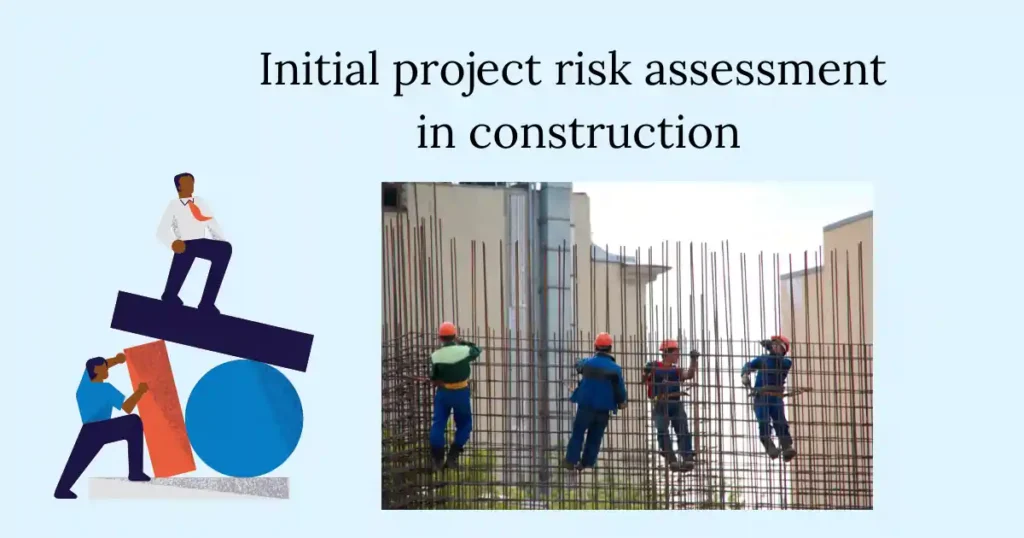 Initial project risk assessment in construction